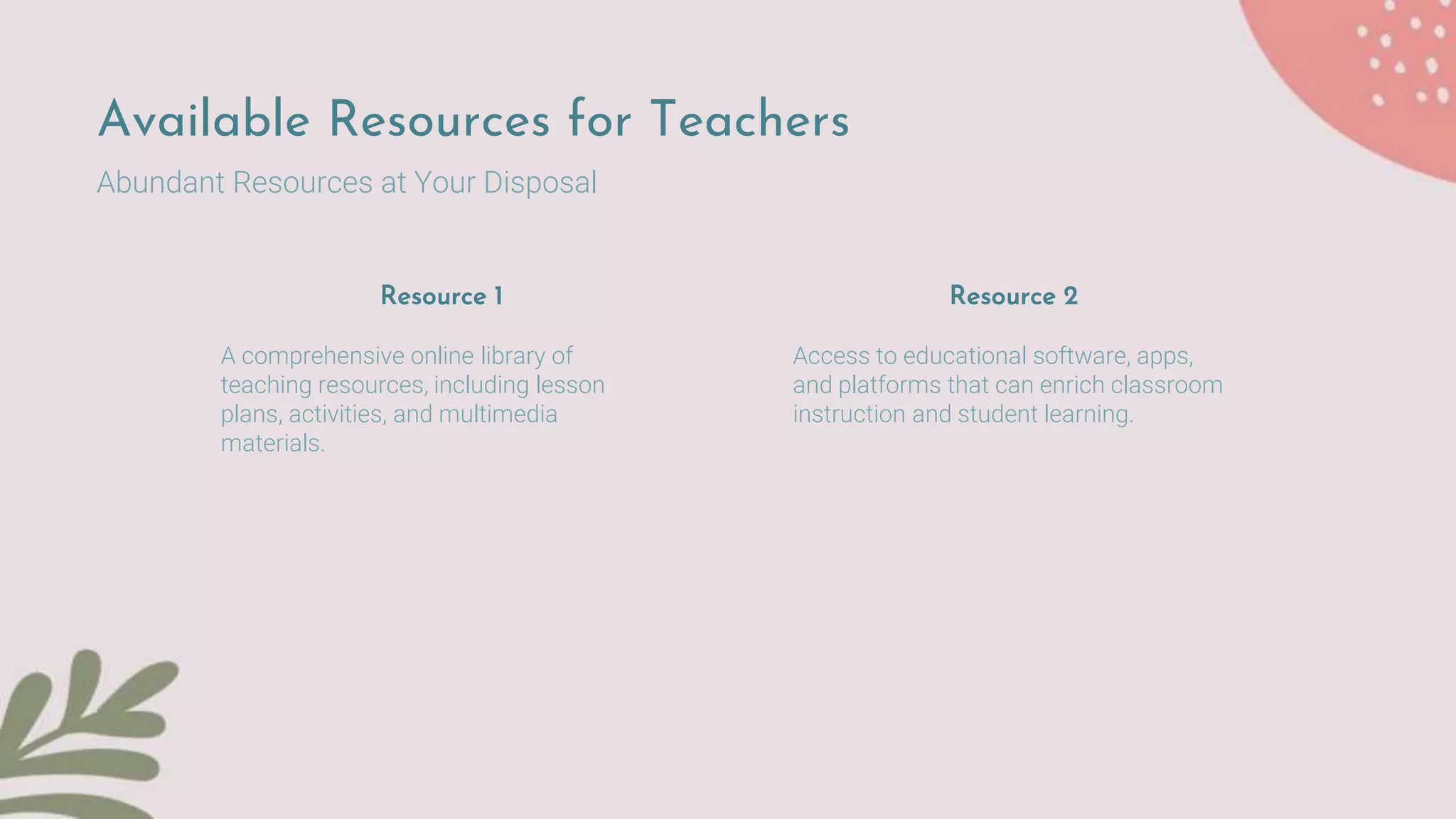 Available Resources for Teachers

Abundant Resources at Your Disposal

Resource 1

A comprehensive online library of teaching resources, including lesson plans, activities, and multimedia materials.

Resource 2

Access to educational software, apps, and platforms that can enrich classroom instruction and student learning.